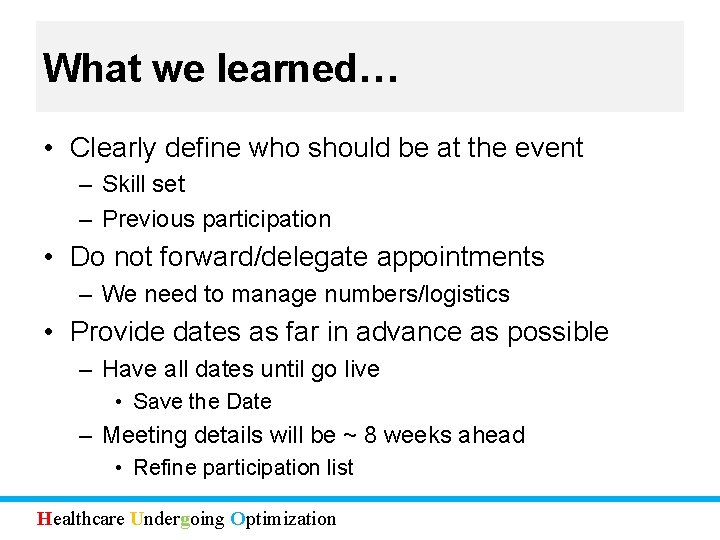 What we learned…

• Clearly define who should be at the event
– Skill set
– Previous participation

• Do not forward/delegate appointments
– We need to manage numbers/logistics

• Provide dates as far in advance as possible
– Have all dates until go live
• Save the Date
– Meeting details will be ~ 8 weeks ahead
• Refine participation list

Healthcare Undergoing Optimization